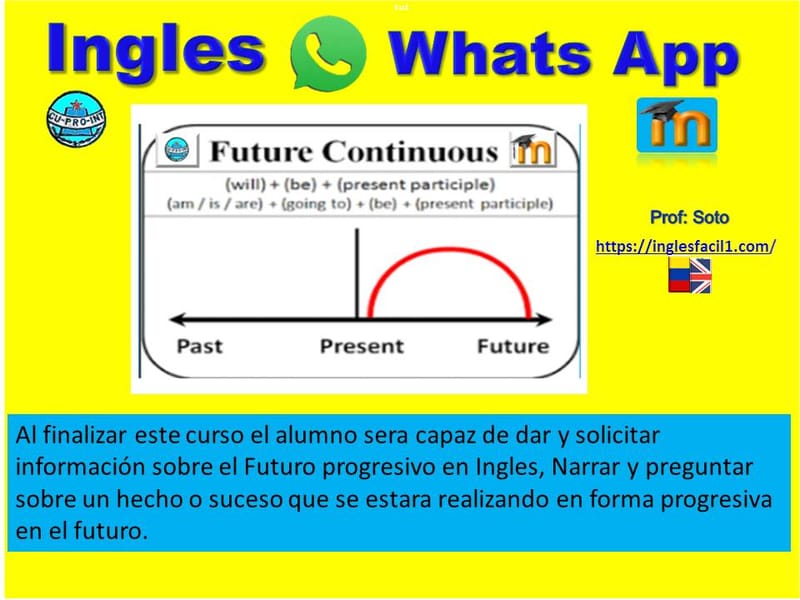 Ingles Whats App

CU-PRO-INT

Future Continuous

(will) + (be) + (present participle)
(am / is / are) + (going to) + (be) + (present participle)

Past Present Future

Prof: Soto

https://inglesfacil1.com/

Al finalizar este curso el alumno sera capaz de dar y solicitar información sobre el Futuro progresivo en Ingles, Narrar y preguntar sobre un hecho o suceso que se estara realizando en forma progresiva en el futuro.